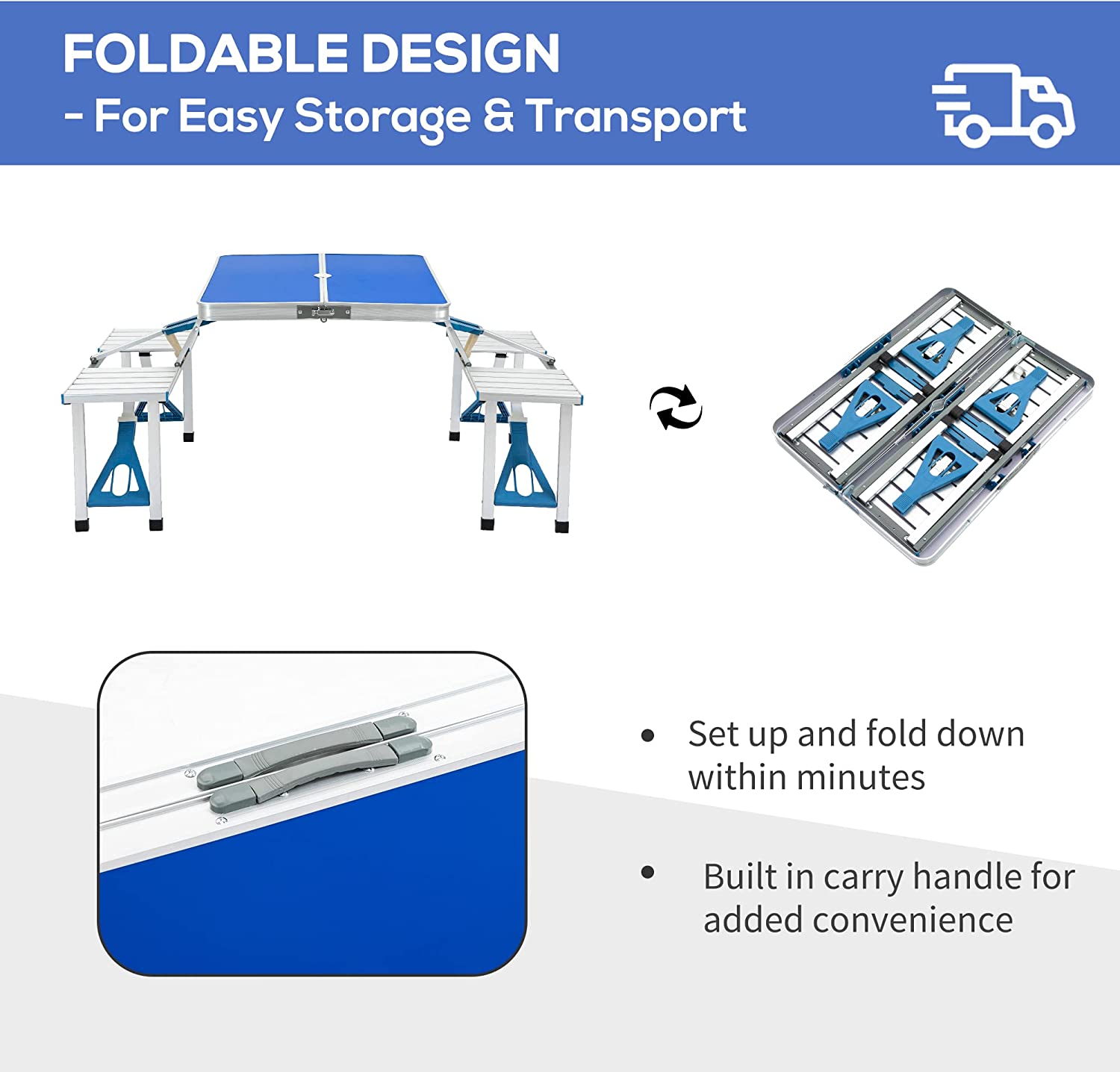 FOLDABLE DESIGN
- For Easy Storage & Transport

• Set up and fold down within minutes

• Built in carry handle for added convenience